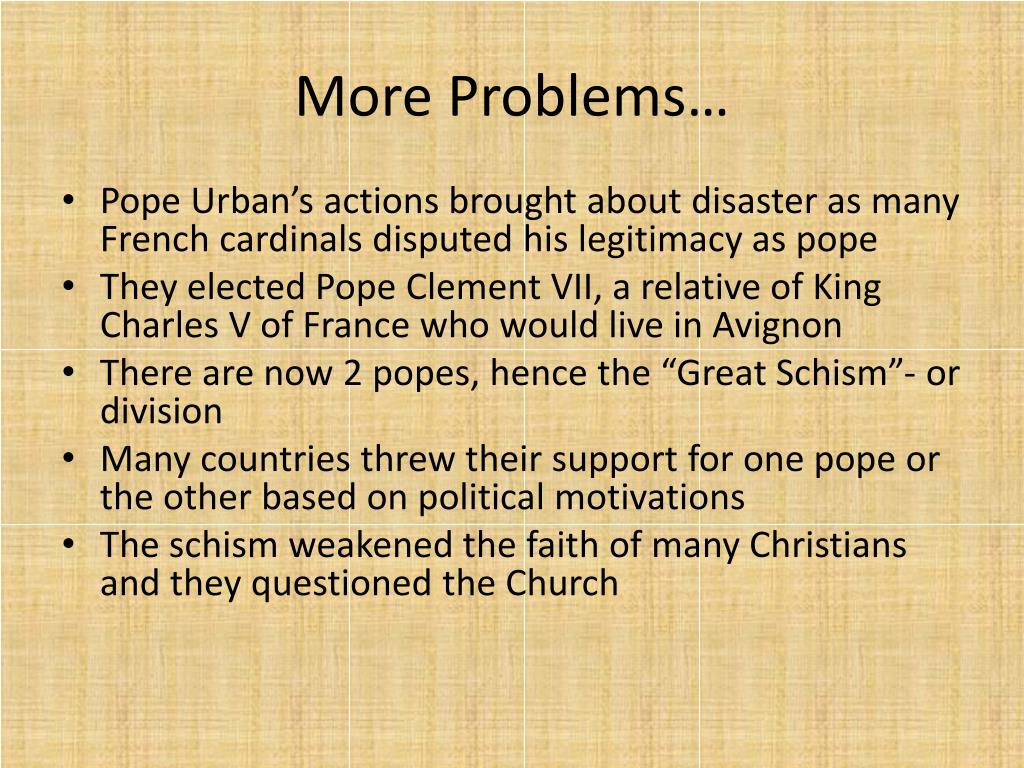 More Problems…

• Pope Urban’s actions brought about disaster as many French cardinals disputed his legitimacy as pope
• They elected Pope Clement VII, a relative of King Charles V of France who would live in Avignon
• There are now 2 popes, hence the “Great Schism”- or division
• Many countries threw their support for one pope or the other based on political motivations
• The schism weakened the faith of many Christians and they questioned the Church